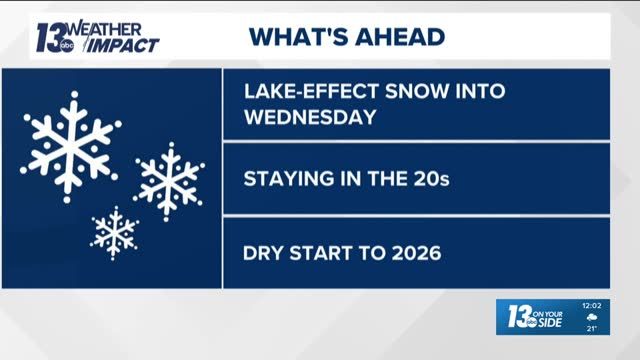 13 abc WEATHER IMPACT

WHAT'S AHEAD

LAKE-EFFECT SNOW INTO WEDNESDAY

STAYING IN THE 20s

DRY START TO 2026

13 abc ON YOUR SIDE

12:02

21°